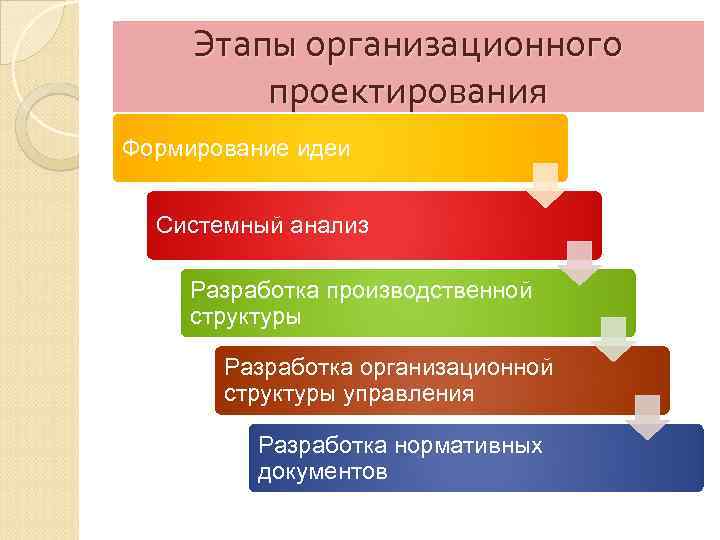 Этапы организационного проектирования

Формирование идеи

Системный анализ

Разработка производственной структуры

Разработка организационной структуры управления

Разработка нормативных документов